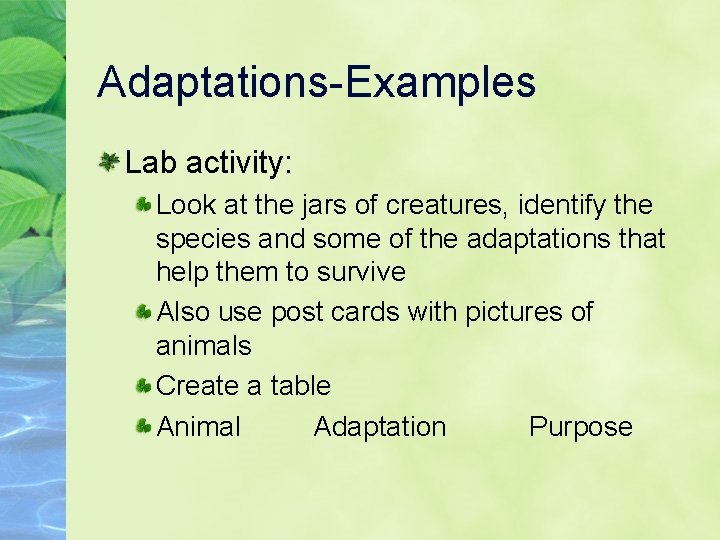 Adaptations-Examples

Lab activity:

Look at the jars of creatures, identify the species and some of the adaptations that help them to survive

Also use post cards with pictures of animals

Create a table

Animal Adaptation Purpose